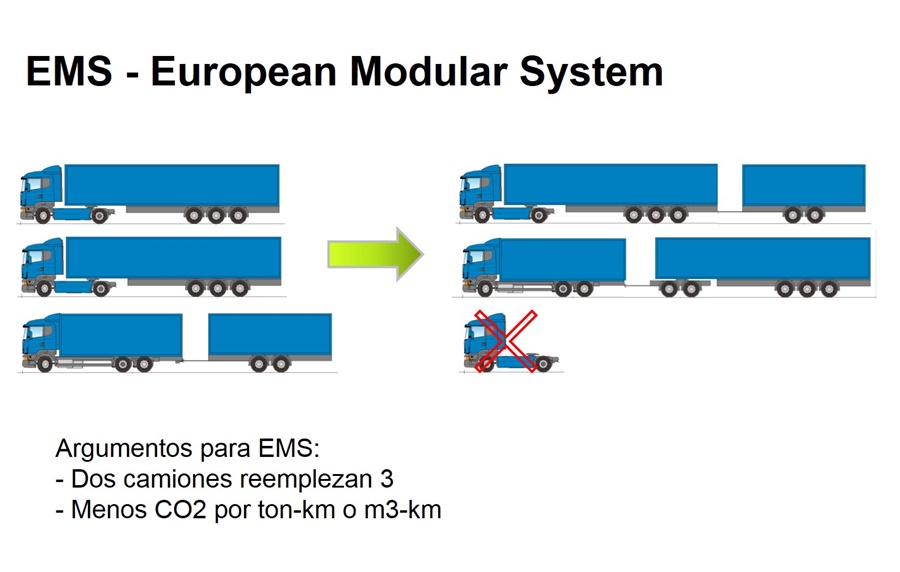 EMS - European Modular System

Argumentos para EMS:
- Dos camiones reemplezan 3
- Menos CO2 por ton-km o m3-km